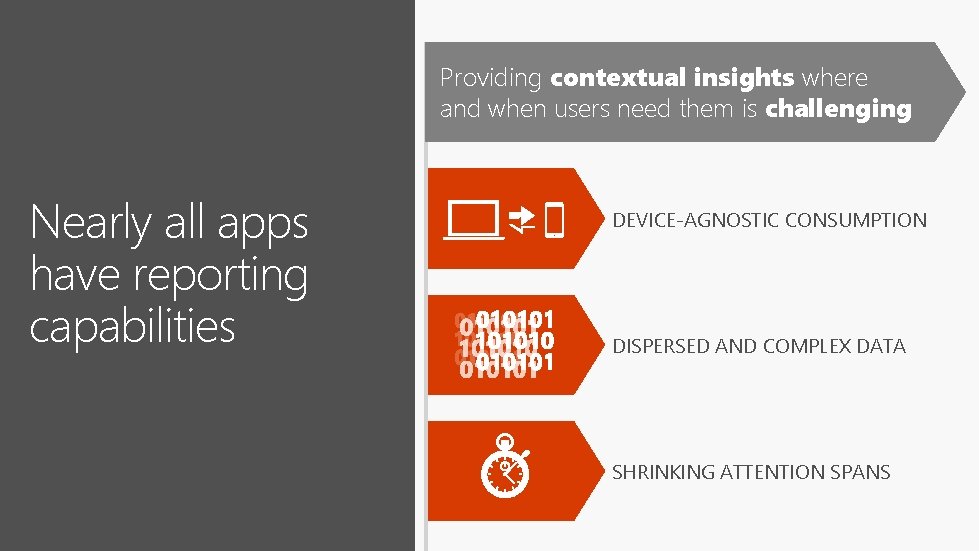 Nearly all apps have reporting capabilities

Providing contextual insights where and when users need them is challenging

DEVICE-AGNOSTIC CONSUMPTION

010101
101010
010101

DISPERSED AND COMPLEX DATA

SHRINKING ATTENTION SPANS